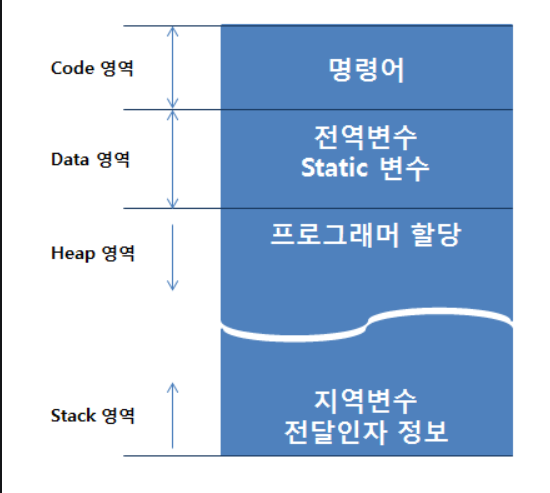 Code 영역

명령어

Data 영역

전역변수
Static 변수

Heap 영역

프로그래머 할당

Stack 영역

지역변수
전달인자 정보